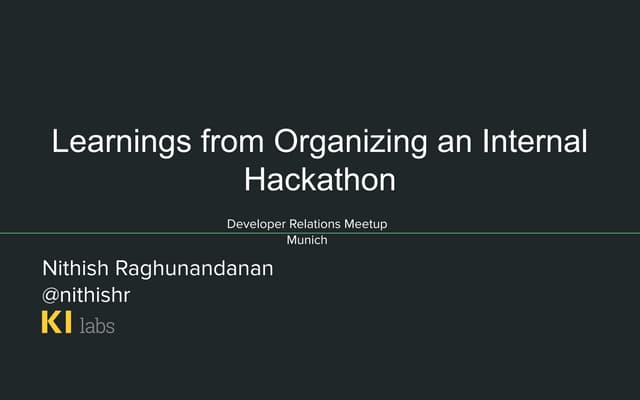 Learnings from Organizing an Internal Hackathon

Developer Relations Meetup
Munich

Nithish Raghunandanan
@nithishr
KI labs